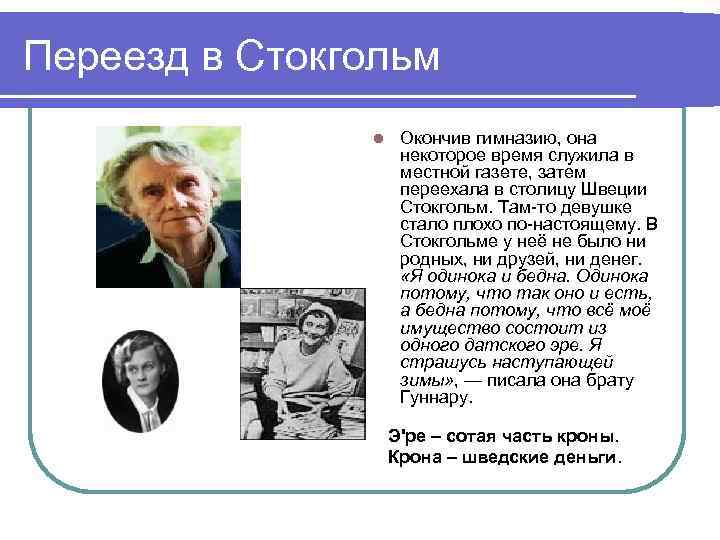 Переезд в Стокгольм

Окончив гимназию, она некоторое время служила в местной газете, затем переехала в столицу Швеции Стокгольм. Там-то девушке стало плохо по-настоящему. В Стокгольме у неё не было ни родных, ни друзей, ни денег. «Я одинока и бедна. Одинока потому, что так оно и есть, а бедна потому, что всё моё имущество состоит из одного датского эре. Я страшусь наступающей зимы», — писала она брату Гуннару.

Э'ре – сотая часть кроны.
Крона – шведские деньги.